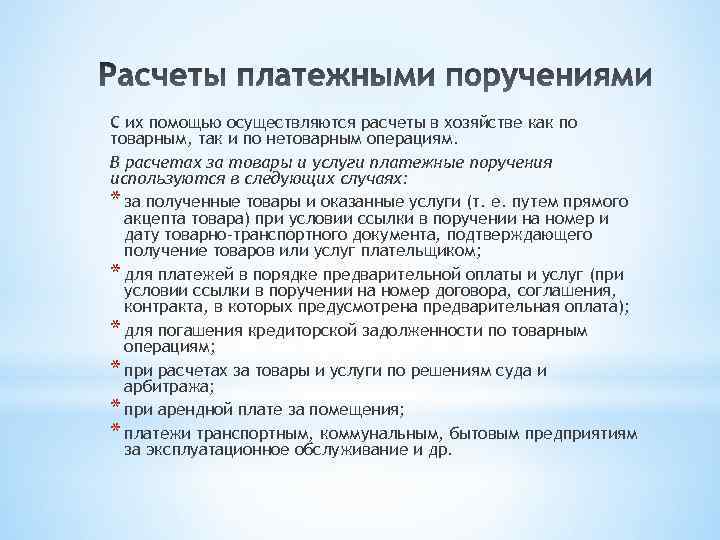 Расчеты платежными поручениями

С их помощью осуществляются расчеты в хозяйстве как по товарным, так и по нетоварным операциям.

В расчетах за товары и услуги платежные поручения используются в следующих случаях:

* за полученные товары и оказанные услуги (т. е. путем прямого акцепта товара) при условии ссылки в поручении на номер и дату товарно-транспортного документа, подтверждающего получение товаров или услуг плательщиком;
* для платежей в порядке предварительной оплаты и услуг (при условии ссылки в поручении на номер договора, соглашения, контракта, в которых предусмотрена предварительная оплата);
* для погашения кредиторской задолженности по товарным операциям;
* при расчетах за товары и услуги по решениям суда и арбитража;
* при арендной плате за помещения;
* платежи транспортным, коммунальным, бытовым предприятиям за эксплуатационное обслуживание и др.